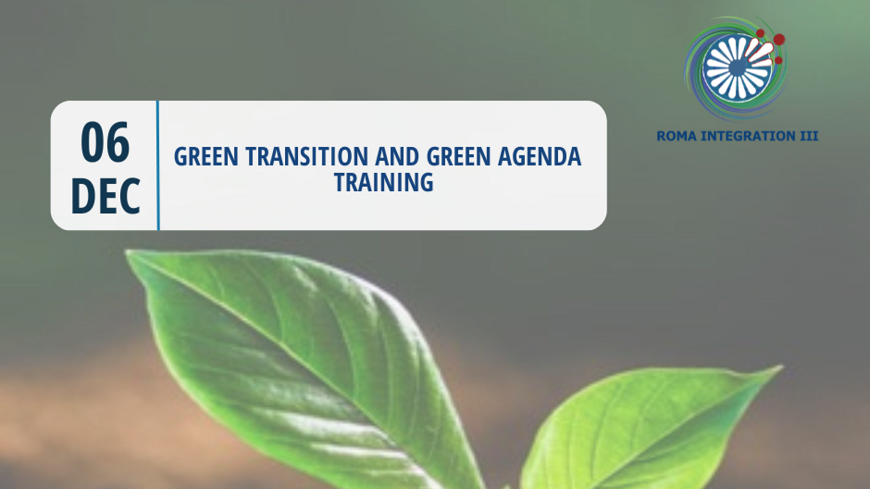 06
DEC

GREEN TRANSITION AND GREEN AGENDA TRAINING

ROMA INTEGRATION III